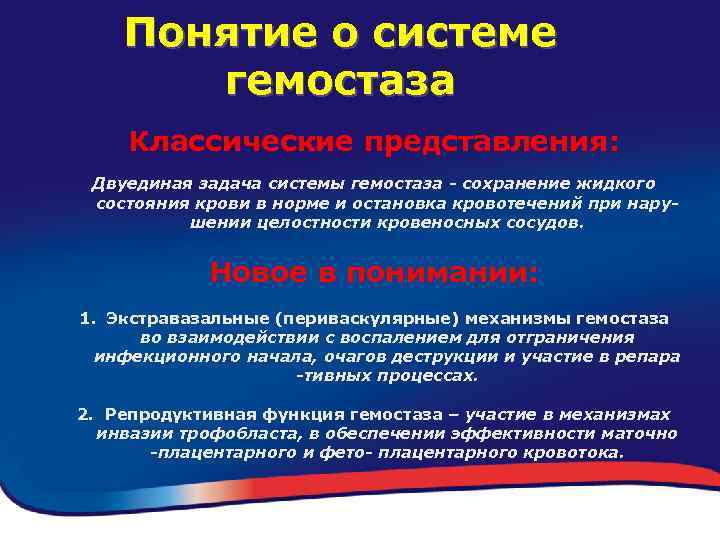 Понятие о системе гемостаза

Классические представления:

Двуединая задача системы гемостаза - сохранение жидкого состояния крови в норме и остановка кровотечений при нарушении целостности кровеносных сосудов.

Новое в понимании:

1. Экстравазальные (периваскулярные) механизмы гемостаза во взаимодействии с воспалением для отграничения инфекционного начала, очагов деструкции и участие в репара -тивных процессах.

2. Репродуктивная функция гемостаза – участие в механизмах инвазии трофобласта, в обеспечении эффективности маточно -плацентарного и фето- плацентарного кровотока.